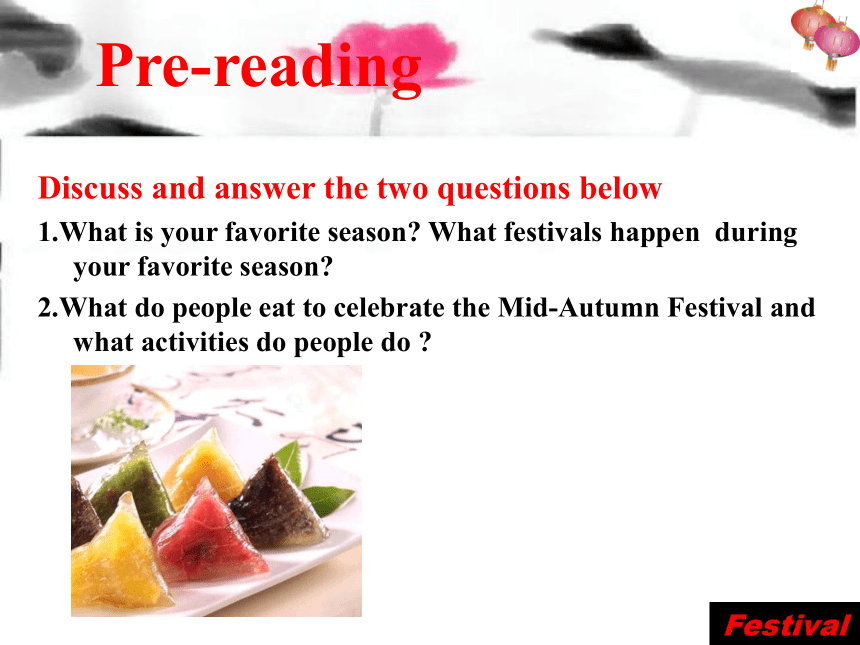 Pre-reading

Discuss and answer the two questions below

1.What is your favorite season? What festivals happen during your favorite season?

2.What do people eat to celebrate the Mid-Autumn Festival and what activities do people do ?

Festival